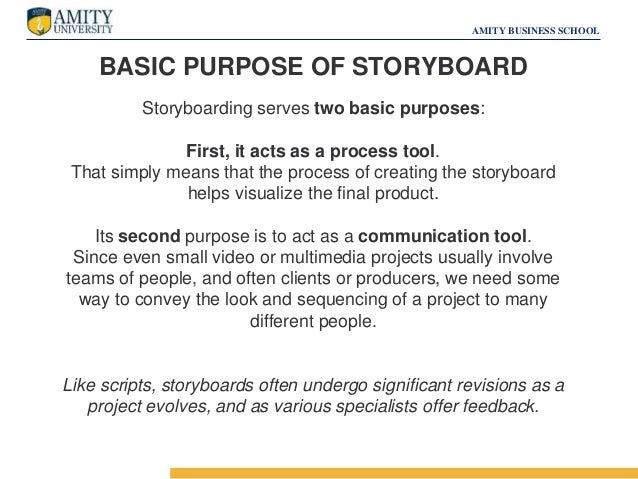 AMITY
UNIVERSITY

AMITY BUSINESS SCHOOL

BASIC PURPOSE OF STORYBOARD

Storyboarding serves two basic purposes:

First, it acts as a process tool.
That simply means that the process of creating the storyboard helps visualize the final product.

Its second purpose is to act as a communication tool.
Since even small video or multimedia projects usually involve teams of people, and often clients or producers, we need some way to convey the look and sequencing of a project to many different people.

Like scripts, storyboards often undergo significant revisions as a project evolves, and as various specialists offer feedback.